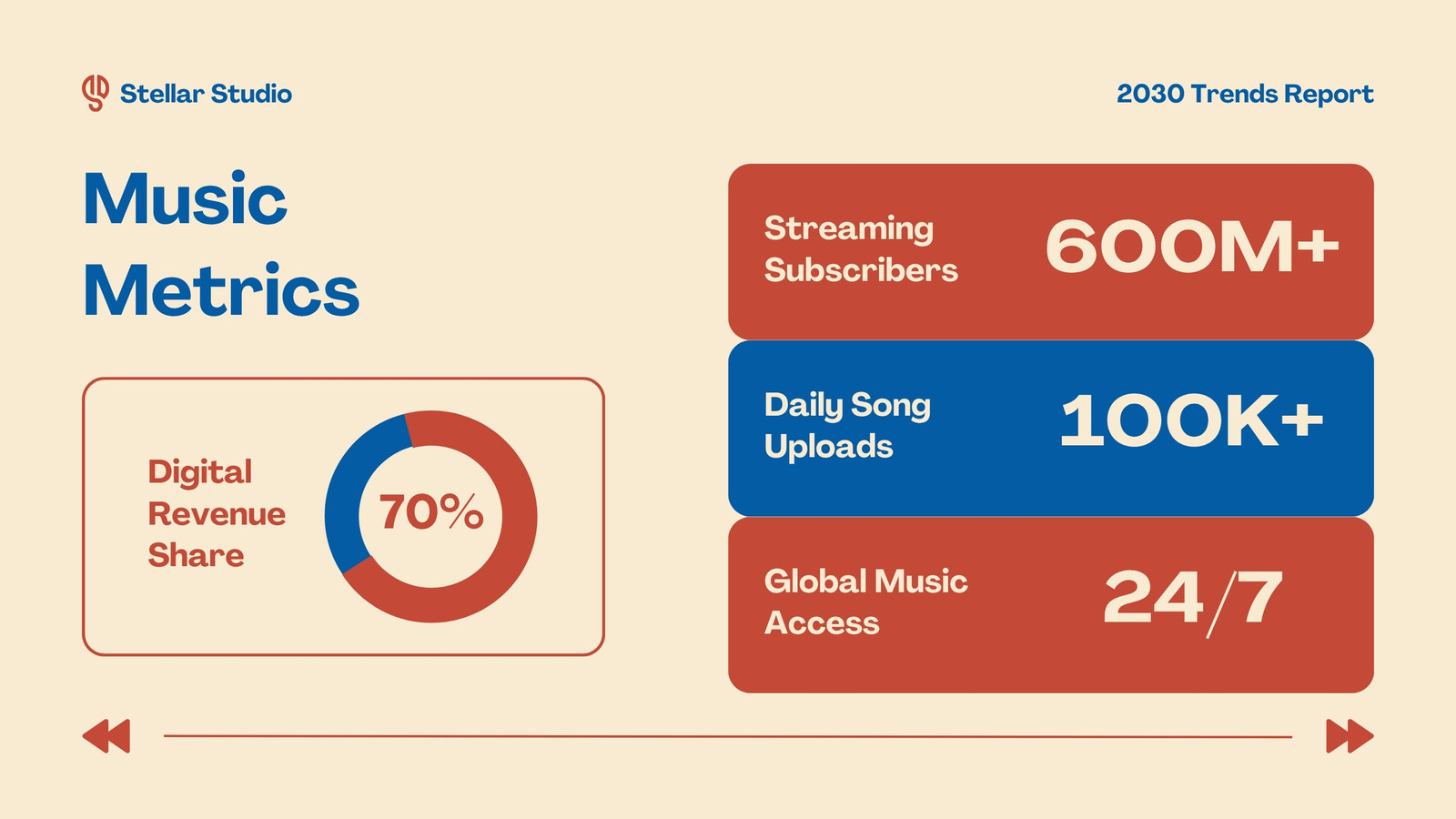 Stellar Studio

2030 Trends Report

Music Metrics

Digital Revenue Share

70%

Streaming Subscribers

600M+

Daily Song Uploads

100K+

Global Music Access

24/7